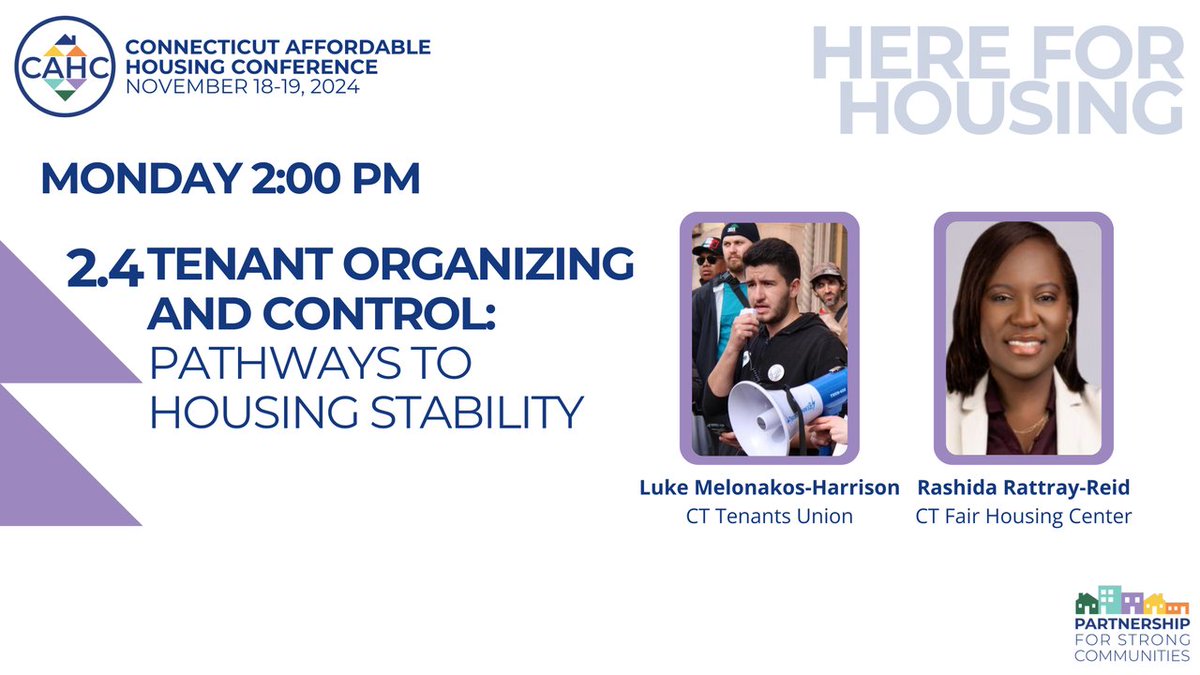 CAHC

CONNECTICUT AFFORDABLE HOUSING CONFERENCE
NOVEMBER 18-19, 2024

HERE FOR HOUSING

MONDAY 2:00 PM

2.4 TENANT ORGANIZING AND CONTROL: PATHWAYS TO HOUSING STABILITY

Luke Melonakos-Harrison
CT Tenants Union

Rashida Rattray-Reid
CT Fair Housing Center

PARTNERSHIP FOR STRONG COMMUNITIES